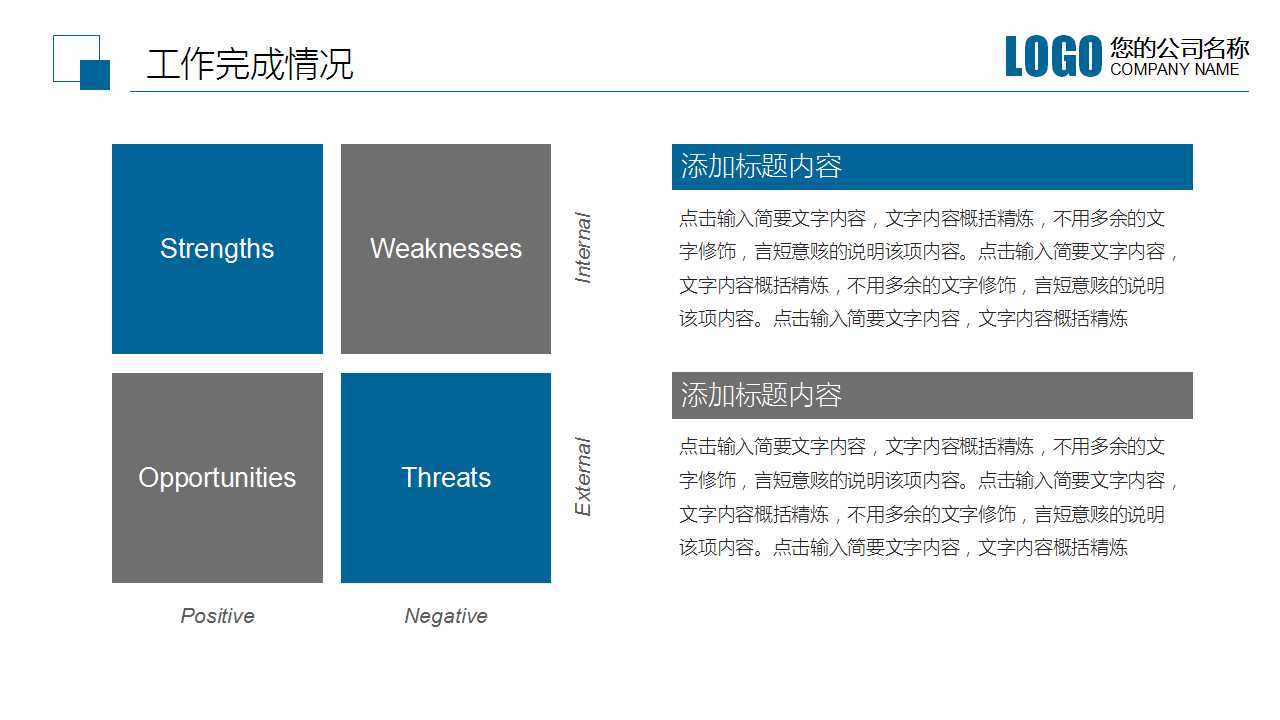 工作完成情况

LOGO 您的公司名称 COMPANY NAME

Strengths

Weaknesses

Internal

Opportunities

Threats

External

Positive

Negative

添加标题内容

点击输入简要文字内容，文字内容概括精炼，不用多余的文字修饰，言短意赅的说明该项内容。点击输入简要文字内容，文字内容概括精炼，不用多余的文字修饰，言短意赅的说明该项内容。点击输入简要文字内容，文字内容概括精炼

添加标题内容

点击输入简要文字内容，文字内容概括精炼，不用多余的文字修饰，言短意赅的说明该项内容。点击输入简要文字内容，文字内容概括精炼，不用多余的文字修饰，言短意赅的说明该项内容。点击输入简要文字内容，文字内容概括精炼